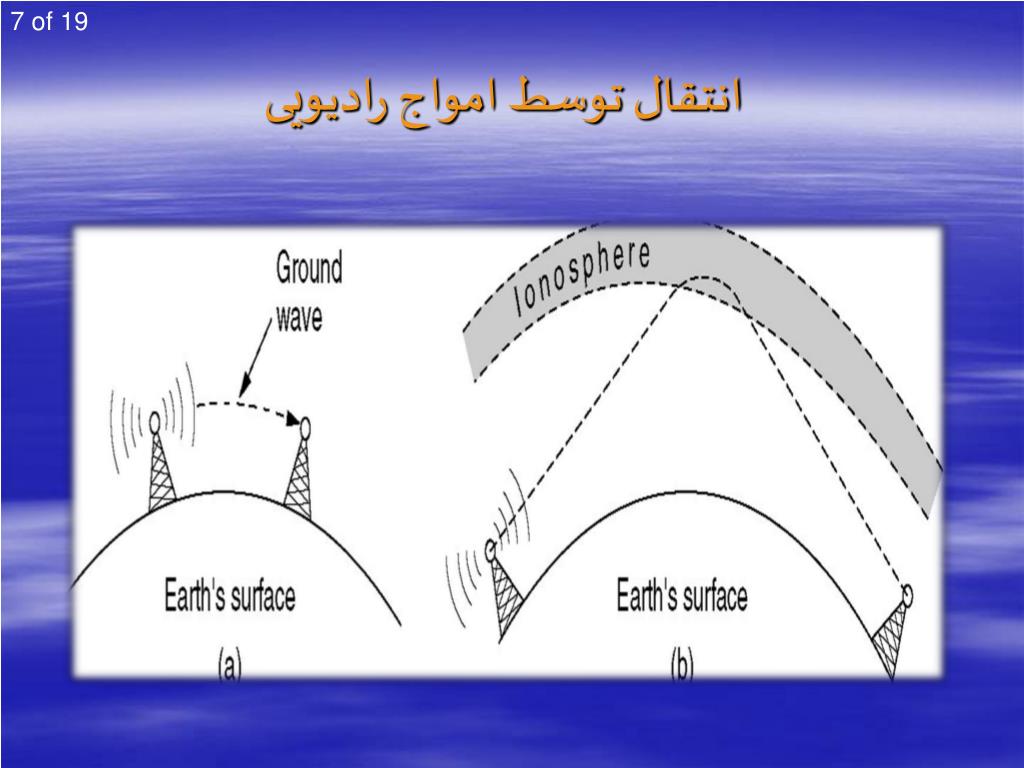 7 of 19

انتقال توسط امواج رادیویی

Ground wave

Earth's surface

(a)

Ionosphere

Earth's surface

(b)